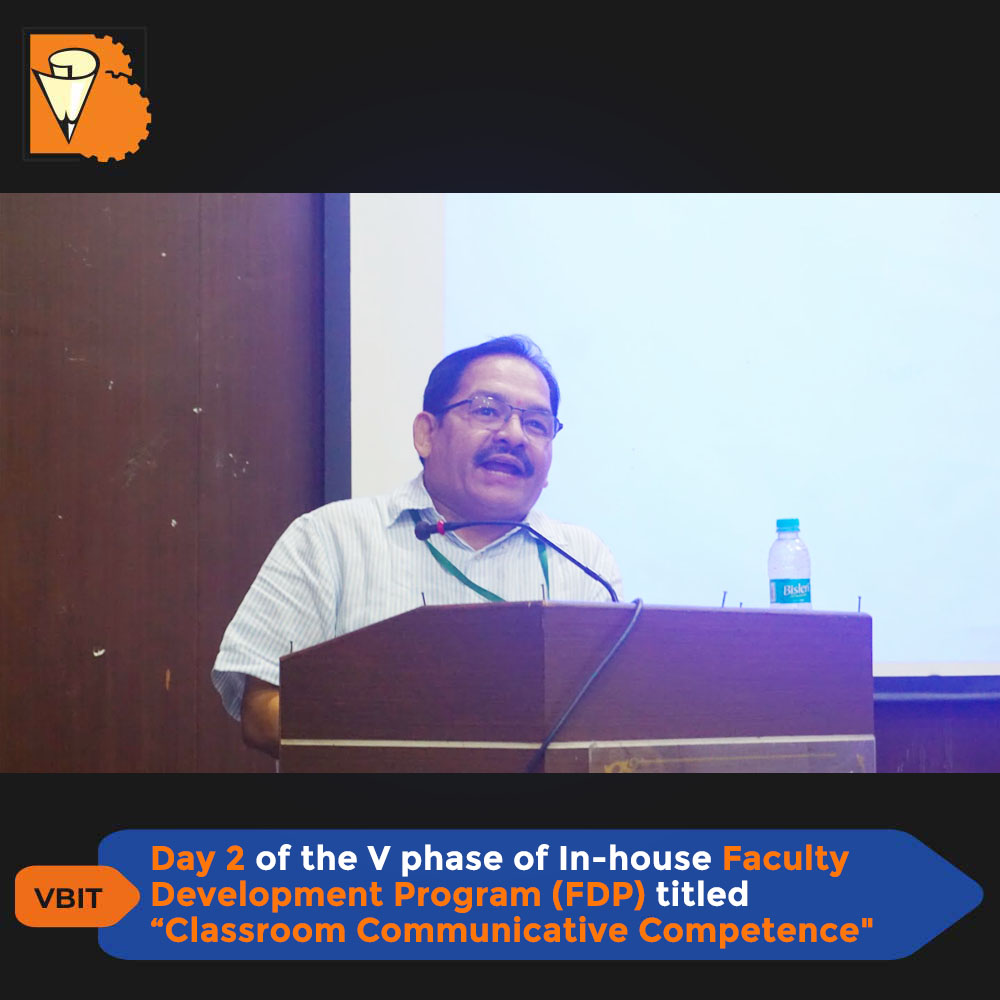 Bisleri

VBIT

Day 2 of the V phase of In-house Faculty Development Program (FDP) titled “Classroom Communicative Competence"